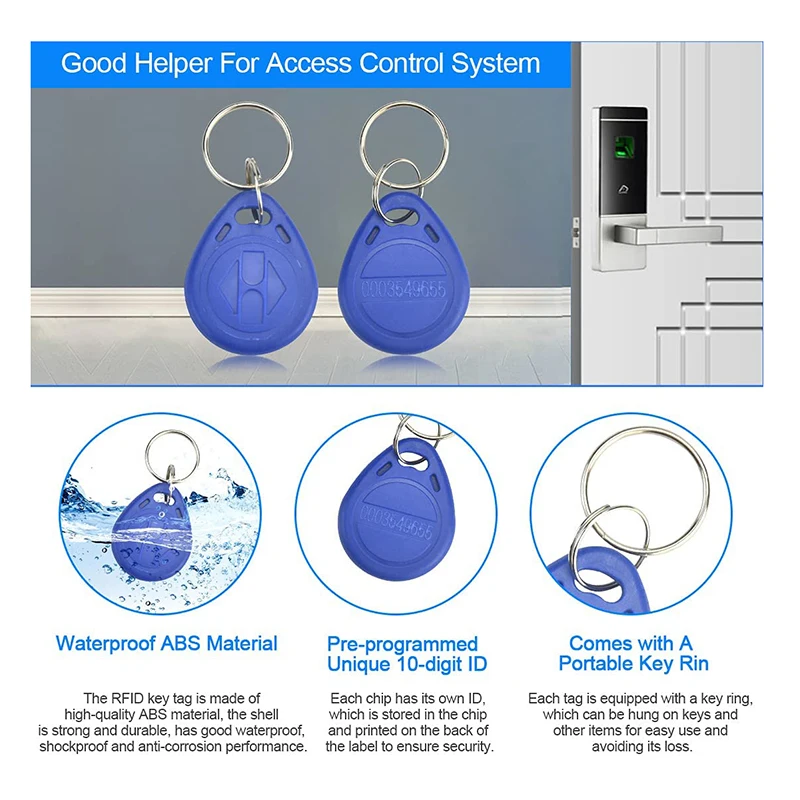 Good Helper For Access Control System

0003549655

0003549655

Waterproof ABS Material

The RFID key tag is made of high-quality ABS material, the shell is strong and durable, has good waterproof, shockproof and anti-corrosion performance.

Pre-programmed Unique 10-digit ID

Each chip has its own ID, which is stored in the chip and printed on the back of the label to ensure security.

Comes with A Portable Key Rin

Each tag is equipped with a key ring, which can be hung on keys and other items for easy use and avoiding its loss.